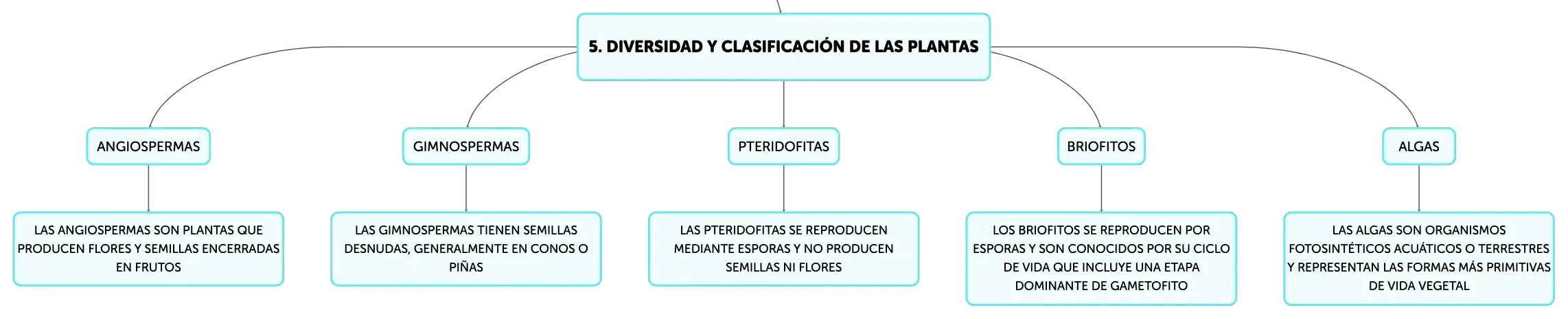 5. DIVERSIDAD Y CLASIFICACIÓN DE LAS PLANTAS

ANGIOSPERMAS

LAS ANGIOSPERMAS SON PLANTAS QUE PRODUCEN FLORES Y SEMILLAS ENCERRADAS EN FRUTOS

GIMNOSPERMAS

LAS GIMNOSPERMAS TIENEN SEMILLAS DESNUDAS, GENERALMENTE EN CONOS O PIÑAS

PTERIDOFITAS

LAS PTERIDOFITAS SE REPRODUCEN MEDIANTE ESPORAS Y NO PRODUCEN SEMILLAS NI FLORES

BRIOFITOS

LOS BRIOFITOS SE REPRODUCEN POR ESPORAS Y SON CONOCIDOS POR SU CICLO DE VIDA QUE INCLUYE UNA ETAPA DOMINANTE DE GAMETOFITO

ALGAS

LAS ALGAS SON ORGANISMOS FOTOSINTÉTICOS ACUÁTICOS O TERRESTRES Y REPRESENTAN LAS FORMAS MÁS PRIMITIVAS DE VIDA VEGETAL